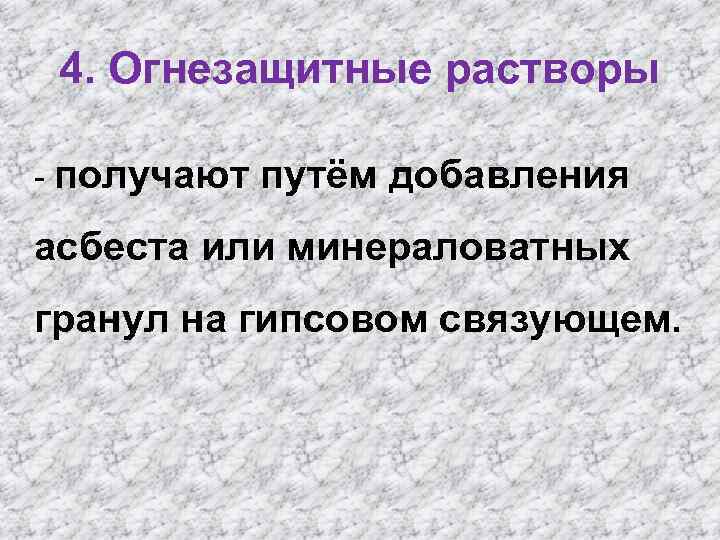 4. Огнезащитные растворы

- получают путём добавления асбеста или минераловатных гранул на гипсовом связующем.